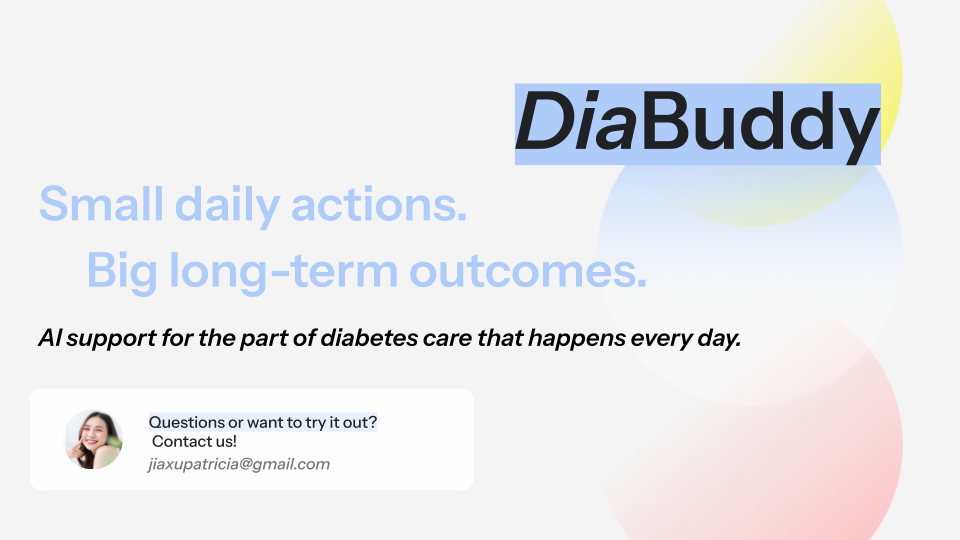 DiaBuddy

Small daily actions.
Big long-term outcomes.

AI support for the part of diabetes care that happens every day.

Questions or want to try it out?
Contact us!
jiaxupatricia@gmail.com